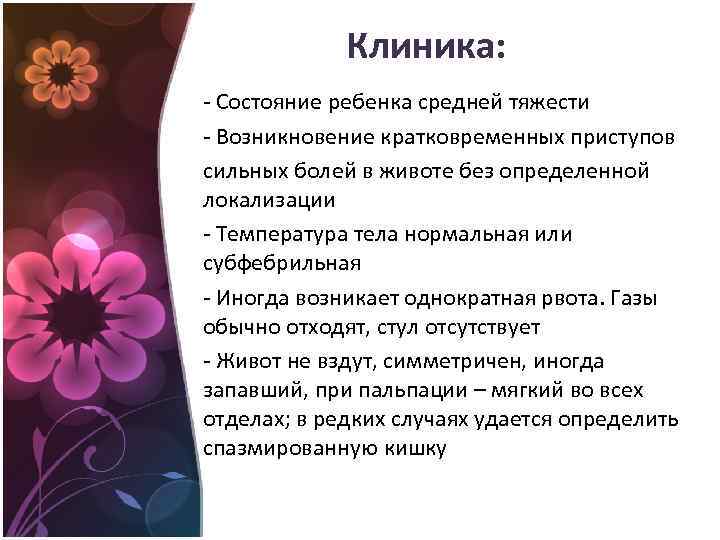 Клиника:

- Состояние ребенка средней тяжести

- Возникновение кратковременных приступов сильных болей в животе без определенной локализации

- Температура тела нормальная или субфебрильная

- Иногда возникает однократная рвота. Газы обычно отходят, стул отсутствует

- Живот не вздут, симметричен, иногда запавший, при пальпации – мягкий во всех отделах; в редких случаях удается определить спазмированную кишку